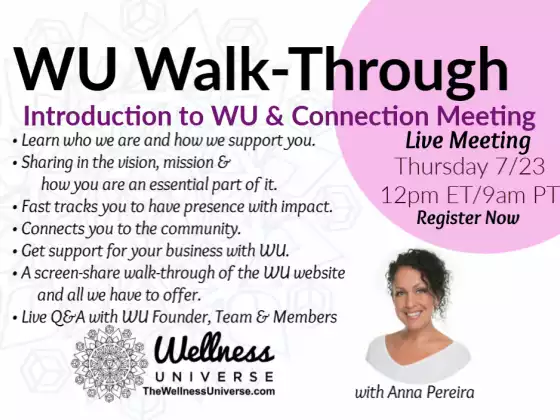 WU Walk-Through

Introduction to WU & Connection Meeting

• Learn who we are and how we support you.
• Sharing in the vision, mission & how you are an essential part of it.
• Fast tracks you to have presence with impact.
• Connects you to the community.
• Get support for your business with WU.
• A screen-share walk-through of the WU website and all we have to offer.
• Live Q&A with WU Founder, Team & Members

Live Meeting
Thursday 7/23
12pm ET/9am PT
Register Now

Wellness
UNIVERSE
TheWellnessUniverse.com

with Anna Pereira